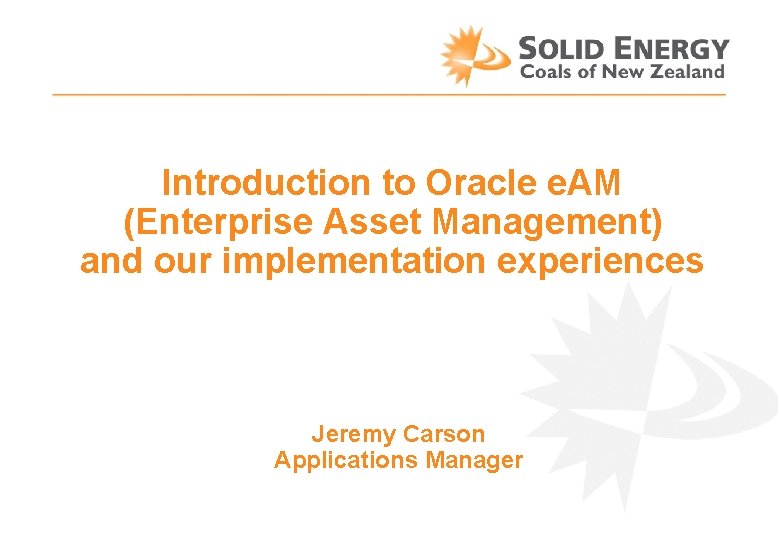 SOLID ENERGY
Coals of New Zealand

Introduction to Oracle eAM (Enterprise Asset Management) and our implementation experiences

Jeremy Carson
Applications Manager